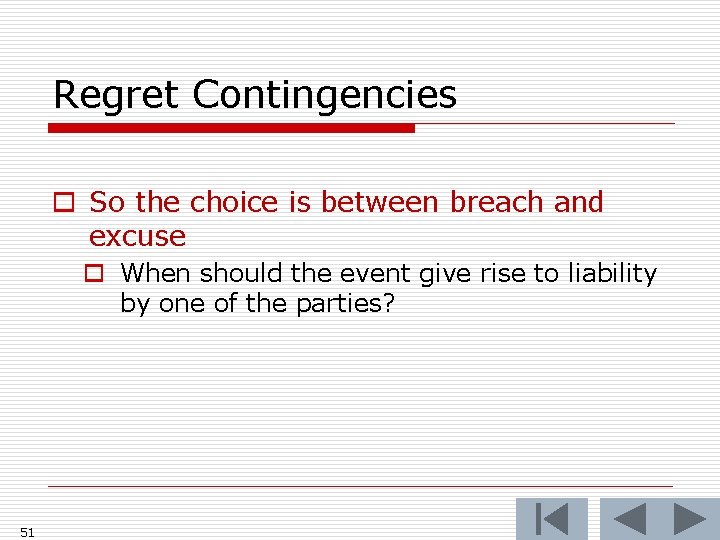 Regret Contingencies

So the choice is between breach and excuse

When should the event give rise to liability by one of the parties?

51